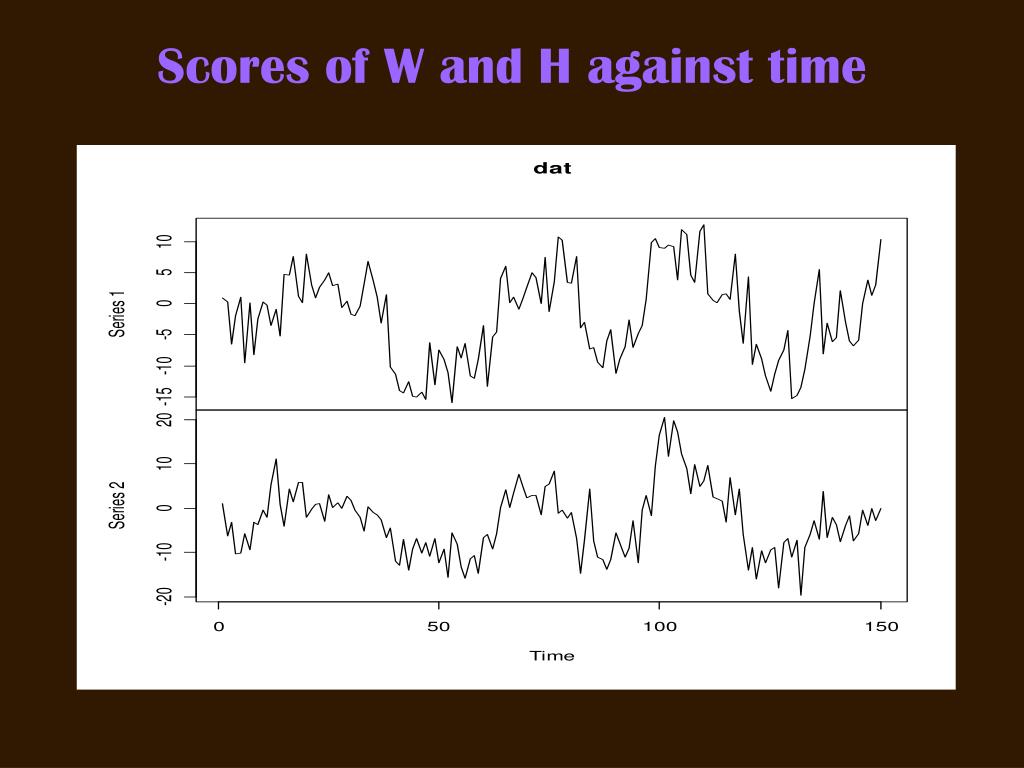 Scores of W and H against time

dat

Series 1

10
5
0
-5
-10
-15

Series 2

20
10
0
-10
-20

0
50
100
150

Time